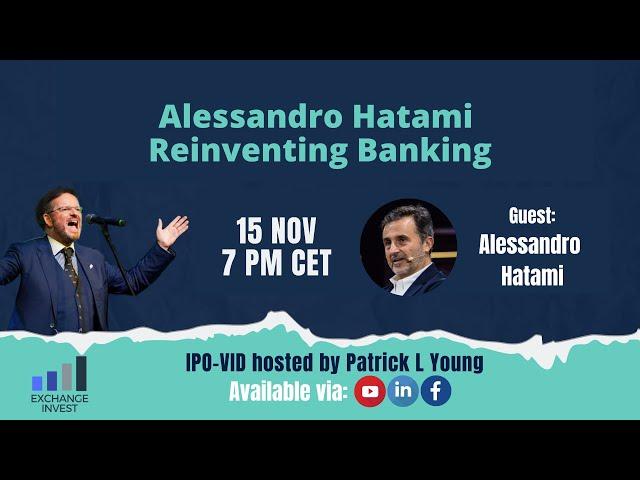 Alessandro Hatami
Reinventing Banking

15 NOV
7 PM CET

Guest:
Alessandro
Hatami

IPO-VID hosted by Patrick L Young
Available via:

in

f

EXCHANGE
INVEST